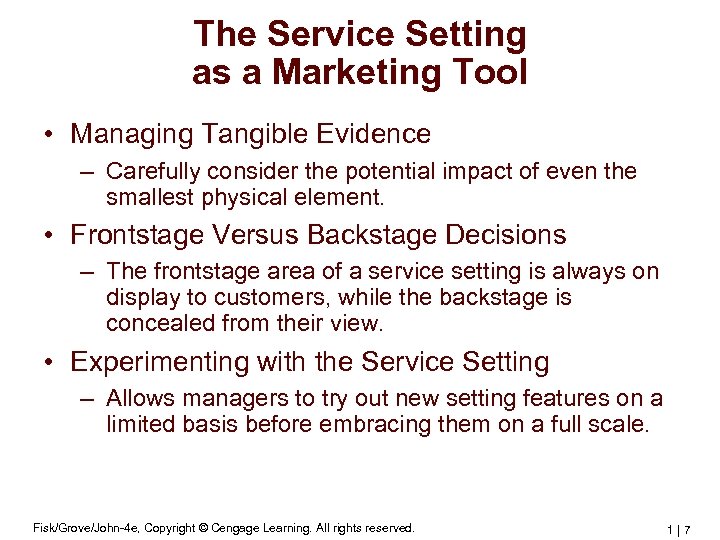 The Service Setting as a Marketing Tool

• Managing Tangible Evidence
– Carefully consider the potential impact of even the smallest physical element.

• Frontstage Versus Backstage Decisions
– The frontstage area of a service setting is always on display to customers, while the backstage is concealed from their view.

• Experimenting with the Service Setting
– Allows managers to try out new setting features on a limited basis before embracing them on a full scale.

Fisk/Grove/John-4e, Copyright © Cengage Learning. All rights reserved.

1 | 7